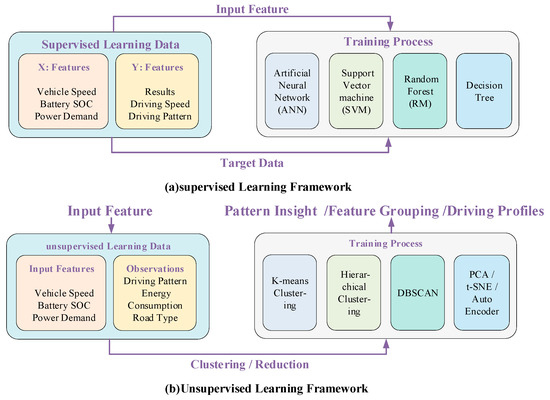 Input Feature

Supervised Learning Data

X: Features

Vehicle Speed
Battery SOC
Power Demand

Y: Features

Results
Driving Speed
Driving Pattern

Training Process

Artificial Neural Network (ANN)

Support Vector machine (SVM)

Random Forest (RM)

Decision Tree

Target Data

(a)supervised Learning Framework

Input Feature

Pattern Insight /Feature Grouping /Driving Profiles

unsupervised Learning Data

Input Features

Vehicle Speed
Battery SOC
Power Demand

Observations

Driving Pattern
Energy Consumption
Road Type

Training Process

K-means Clustering

Hierarchical Clustering

DBSCAN

PCA / t-SNE / Auto Encoder

Clustering / Reduction

(b)Unsupervised Learning Framework